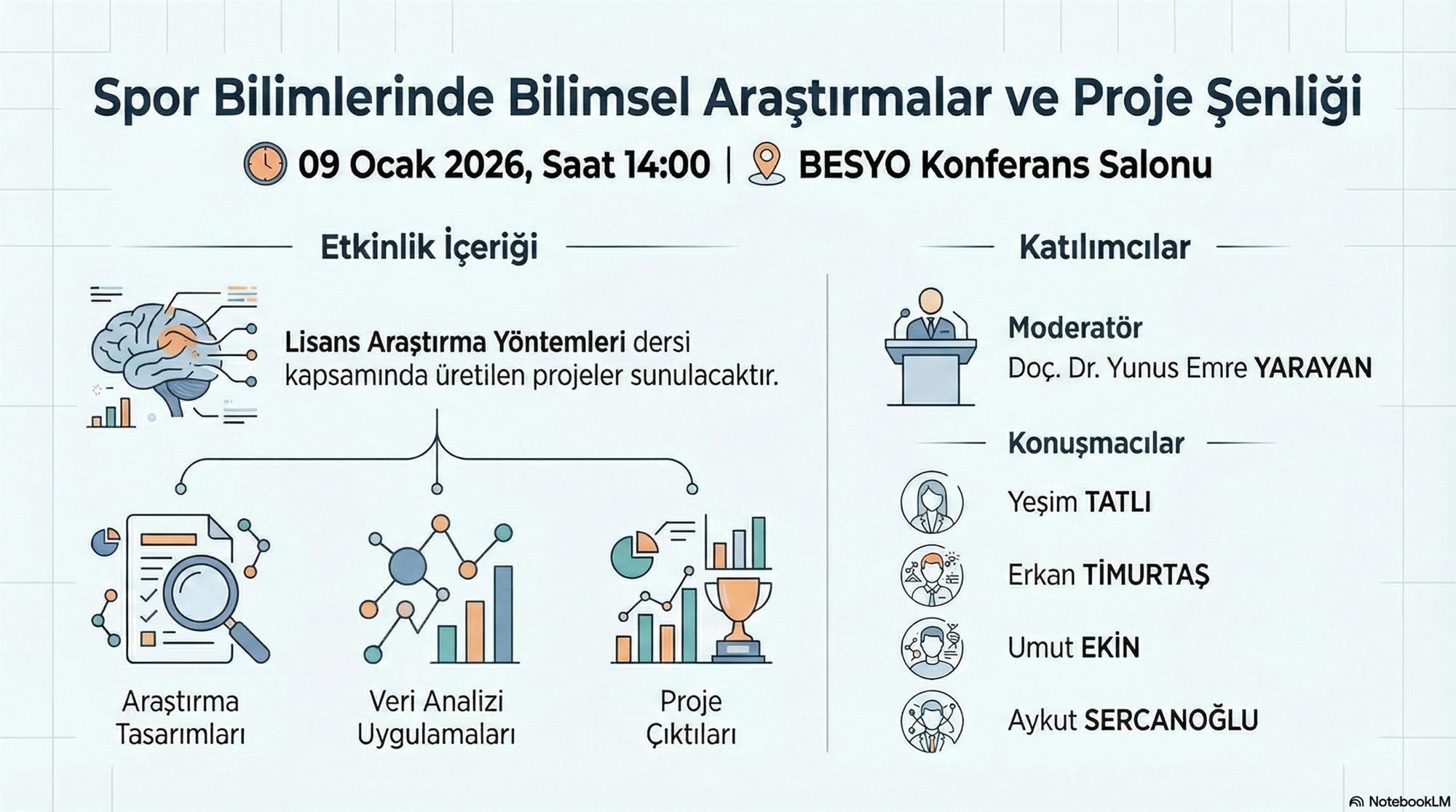 Spor Bilimlerinde Bilimsel Araştırmalar ve Proje Şenliği

09 Ocak 2026, Saat 14:00 | BESYO Konferans Salonu

Etkinlik İçeriği

Lisans Araştırma Yöntemleri dersi kapsamında üretilen projeler sunulacaktır.

Araştırma Tasarımları

Veri Analizi Uygulamaları

Proje Çıktıları

Katılımcılar

Moderatör
Doç. Dr. Yunus Emre YARAYAN

Konuşmacılar

Yeşim TATLI

Erkan TİMURTAŞ

Umut EKİN

Aykut SERCANOĞLU

NotebookLM